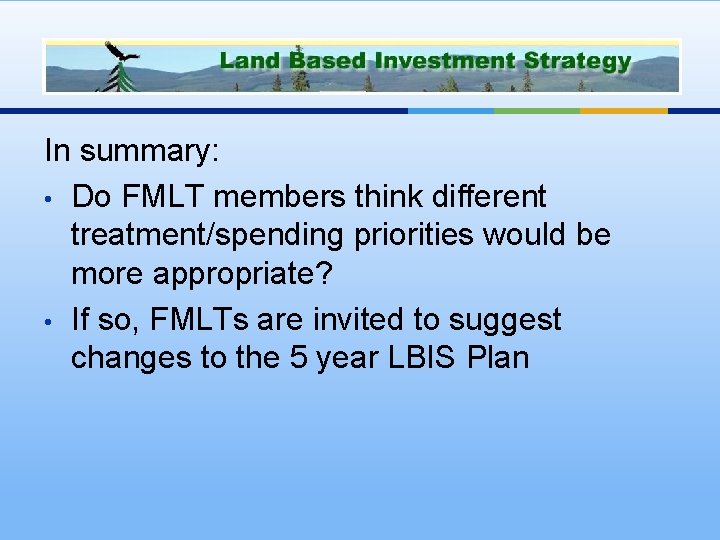 Land Based Investment Strategy

In summary:

• Do FMLT members think different treatment/spending priorities would be more appropriate?

• If so, FMLTs are invited to suggest changes to the 5 year LBIS Plan